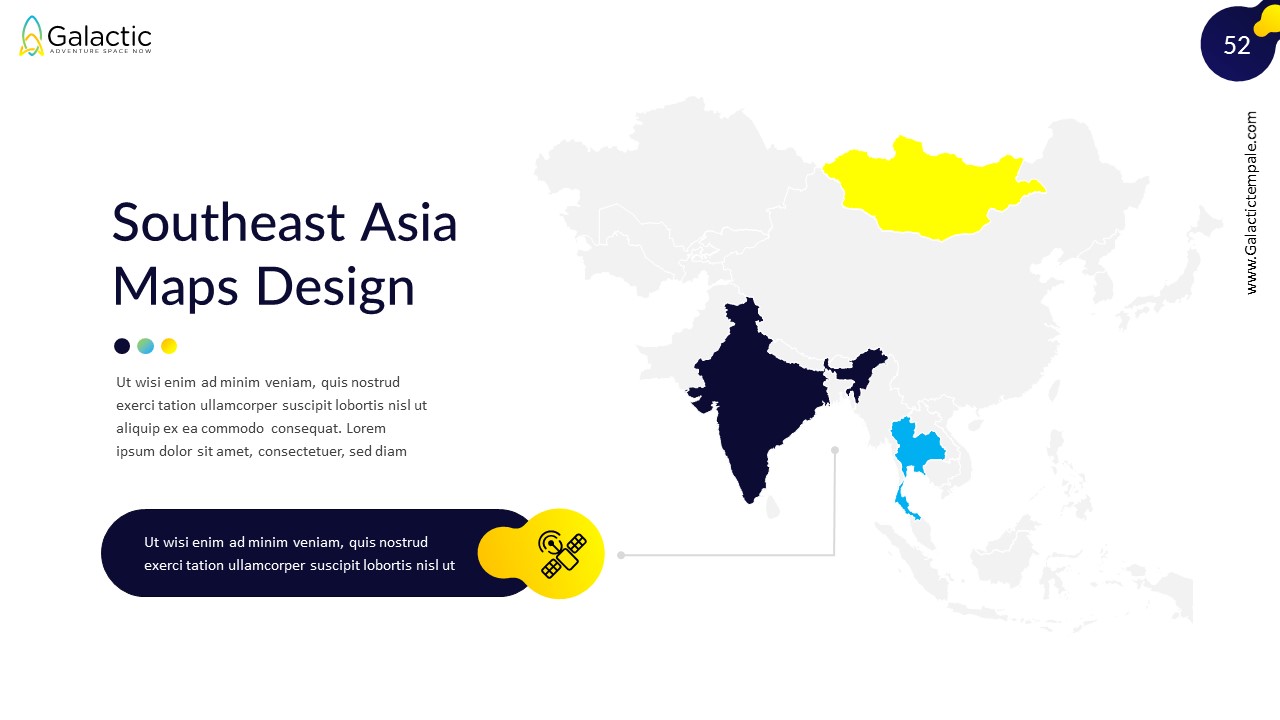 Galactic
ADVENTURE SPACE NOW

52

www.Galactictempale.com

Southeast Asia Maps Design

Ut wisi enim ad minim veniam, quis nostrud exerci tation ullamcorper suscipit lobortis nisl ut aliquip ex ea commodo consequat. Lorem ipsum dolor sit amet, consectetuer, sed diam

Ut wisi enim ad minim veniam, quis nostrud exerci tation ullamcorper suscipit lobortis nisl ut